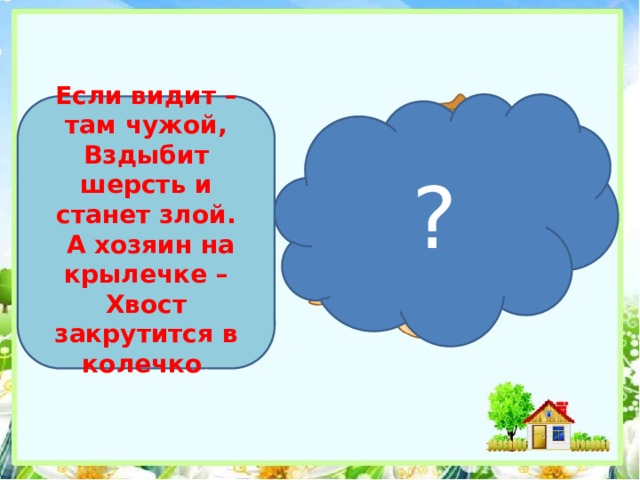 Если видит – там чужой,
Вздыбит шерсть и станет злой.
А хозяин на крылечке –
Хвост закрутится в колечко

?